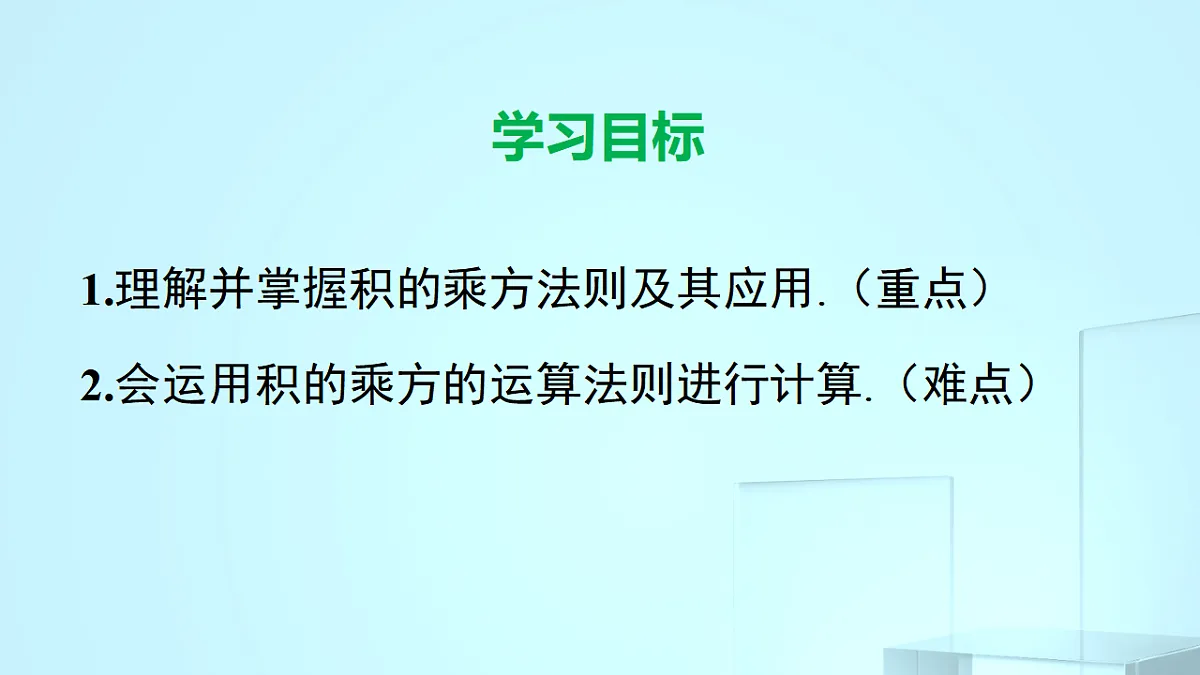 学习目标

1.理解并掌握积的乘方法则及其应用.（重点）

2.会运用积的乘方的运算法则进行计算.（难点）